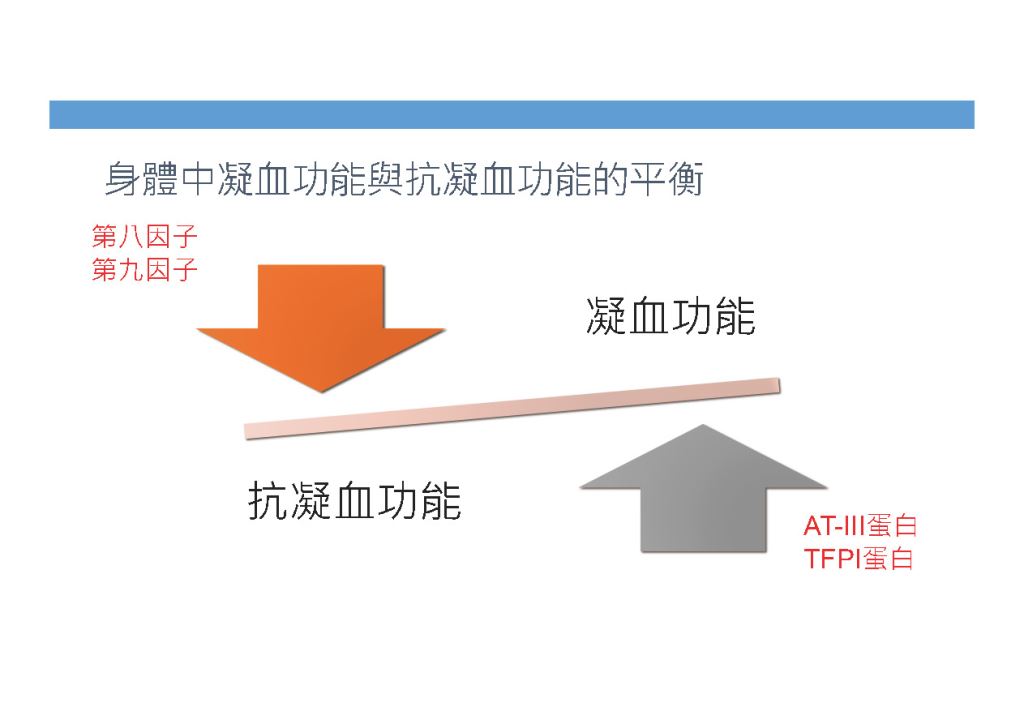 身體中凝血功能與抗凝血功能的平衡

第八因子
第九因子

凝血功能

抗凝血功能

AT-III蛋白
TFPI蛋白